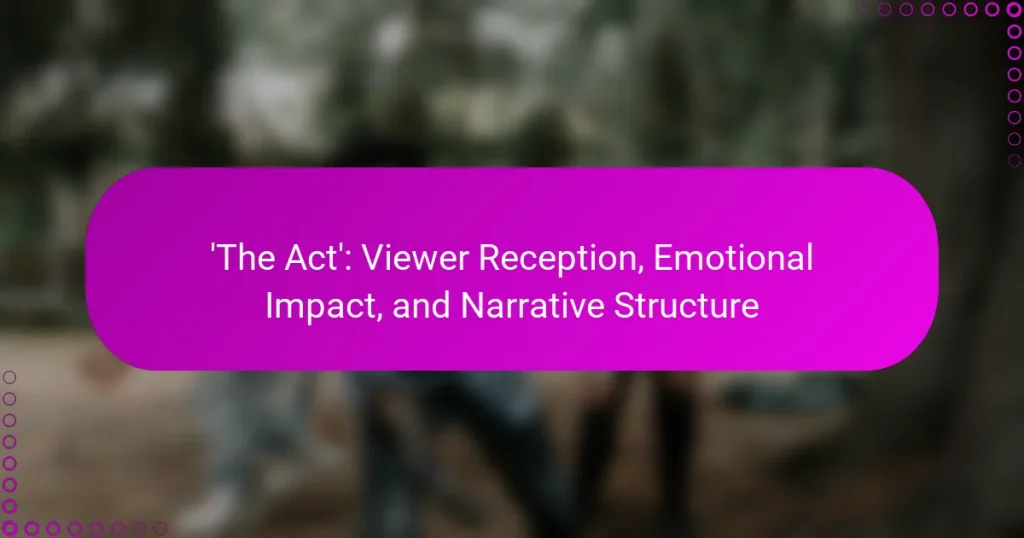 'The Act': Viewer Reception, Emotional Impact, and Narrative Structure